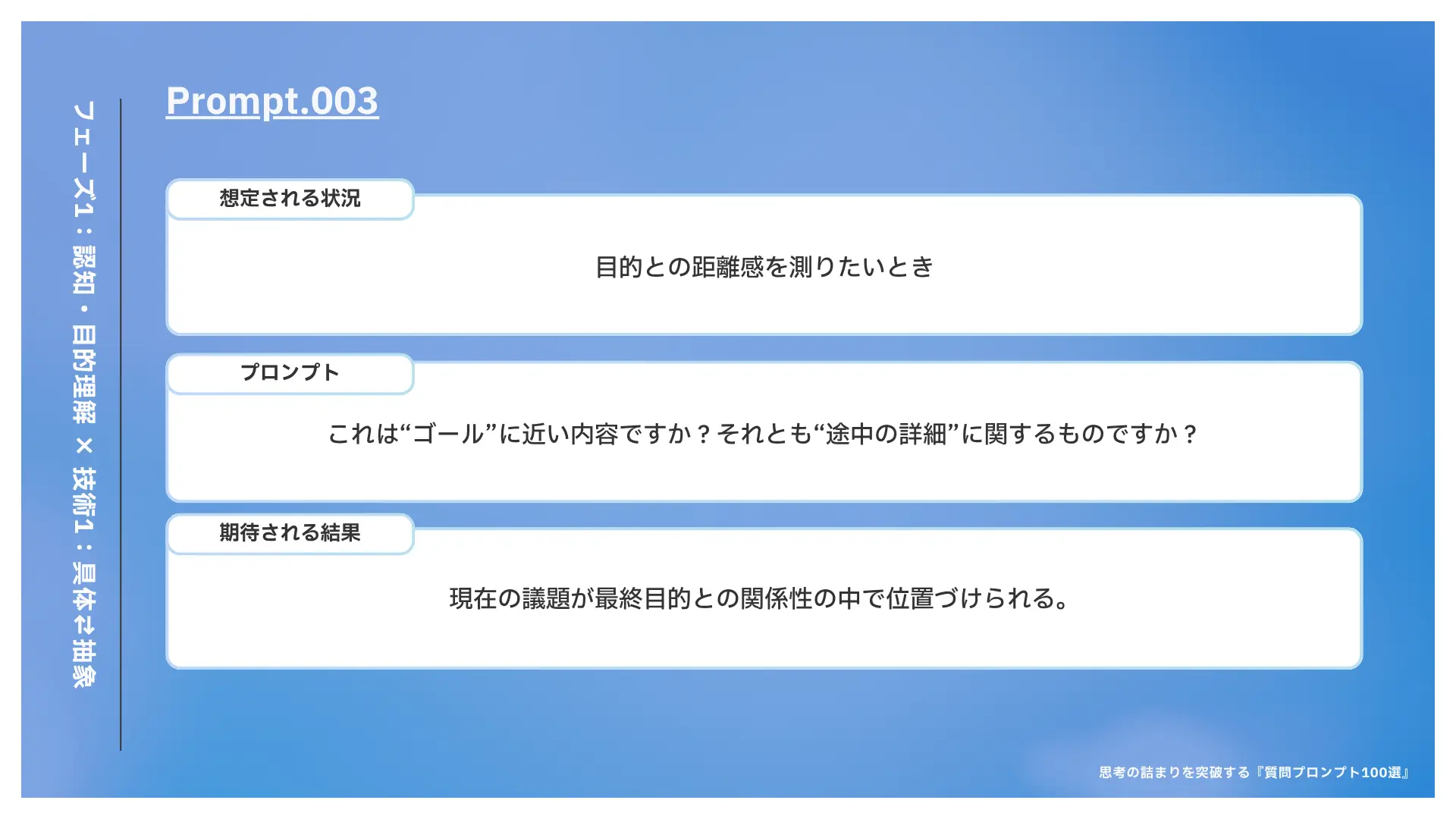 フェーズ1：認知・目的理解 × 技術1：具体⇄抽象

Prompt.003

想定される状況

目的との距離感を測りたいとき

プロンプト

これは“ゴール”に近い内容ですか？それとも“途中の詳細”に関するものですか？

期待される結果

現在の議題が最終目的との関係性の中で位置づけられる。

思考の詰まりを突破する『質問プロンプト100選』